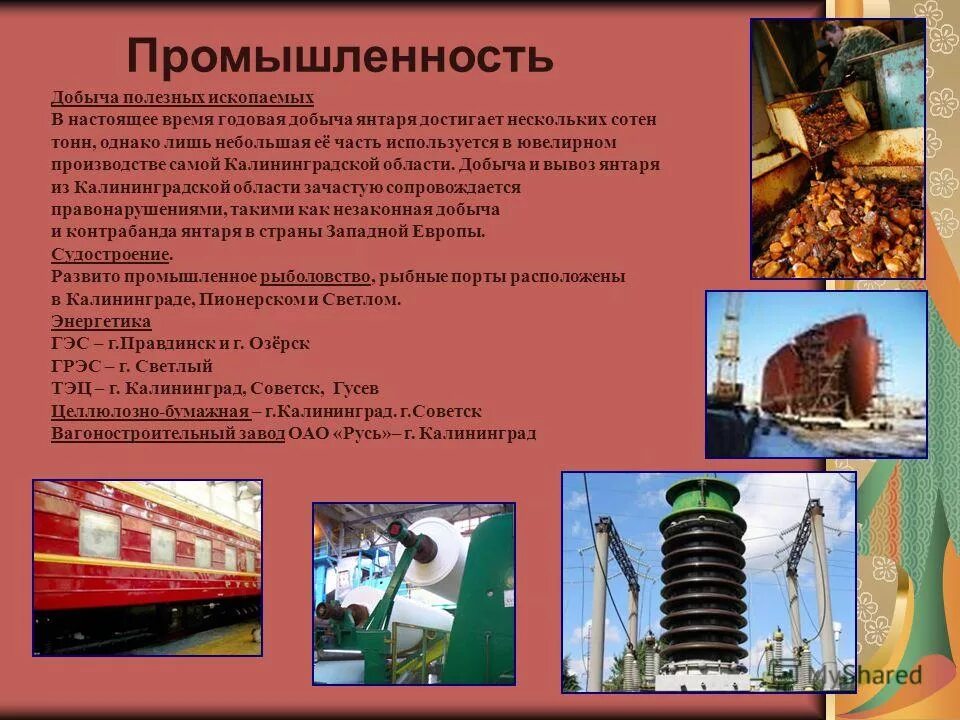 Промышленность

Добыча полезных ископаемых
В настоящее время годовая добыча янтаря достигает нескольких сотен тонн, однако лишь небольшая её часть используется в ювелирном производстве самой Калининградской области. Добыча и вывоз янтаря из Калининградской области зачастую сопровождается правонарушениями, такими как незаконная добыча и контрабанда янтаря в страны Западной Европы.
Судостроение.
Развито промышленное рыболовство, рыбные порты расположены в Калининграде, Пионерском и Светлом.
Энергетика
ГЭС – г.Правдинск и г. Озёрск
ГРЭС – г. Светлый
ТЭЦ – г. Калининград, Советск, Гусев
Целлюлозно-бумажная – г.Калининград. г.Советск
Вагоностроительный завод ОАО «Русь»– г. Калининград

MyShared